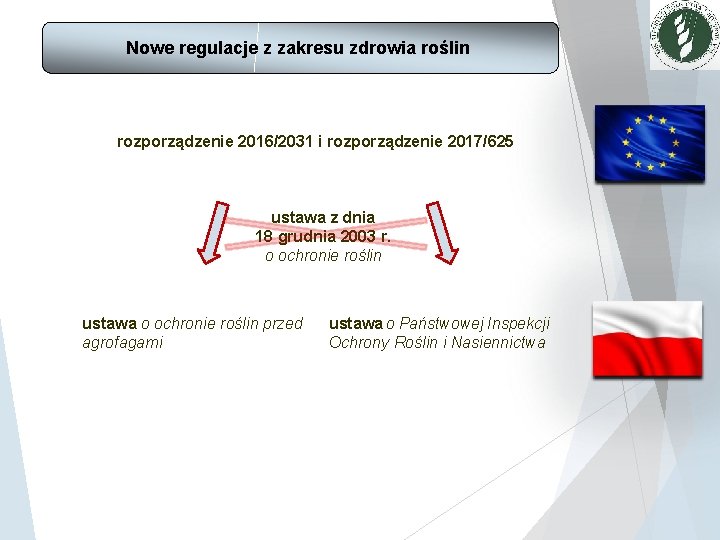 Nowe regulacje z zakresu zdrowia roślin

rozporządzenie 2016/2031 i rozporządzenie 2017/625

ustawa z dnia 18 grudnia 2003 r. o ochronie roślin

ustawa o ochronie roślin przed agrofagami

ustawa o Państwowej Inspekcji Ochrony Roślin i Nasiennictwa